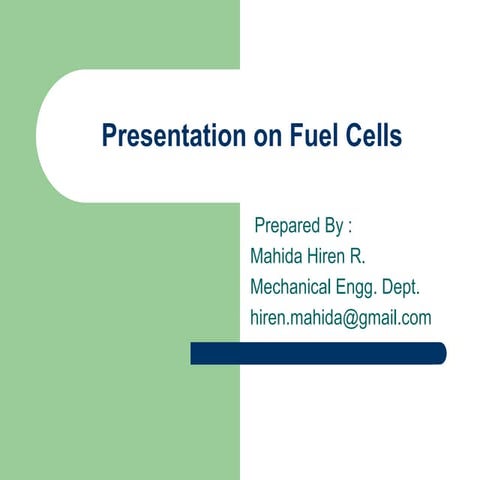 Presentation on Fuel Cells

Prepared By :
Mahida Hiren R.
Mechanical Engg. Dept.
hiren.mahida@gmail.com